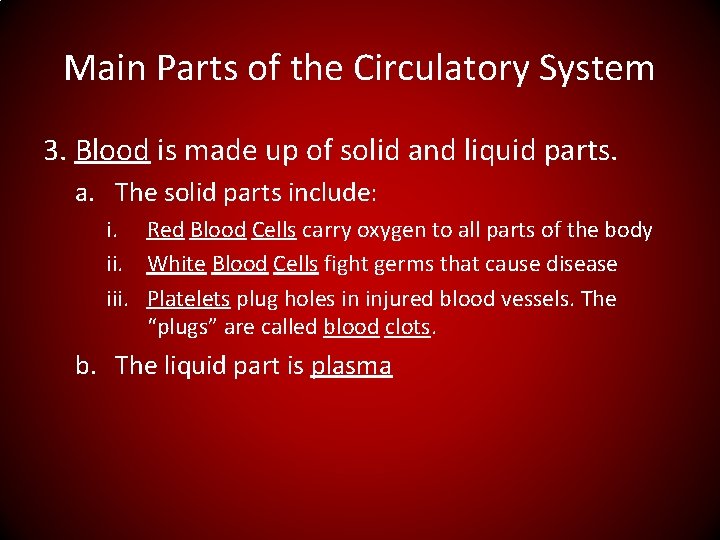 Main Parts of the Circulatory System

3. Blood is made up of solid and liquid parts.

a. The solid parts include:

i. Red Blood Cells carry oxygen to all parts of the body

ii. White Blood Cells fight germs that cause disease

iii. Platelets plug holes in injured blood vessels. The "plugs" are called blood clots.

b. The liquid part is plasma